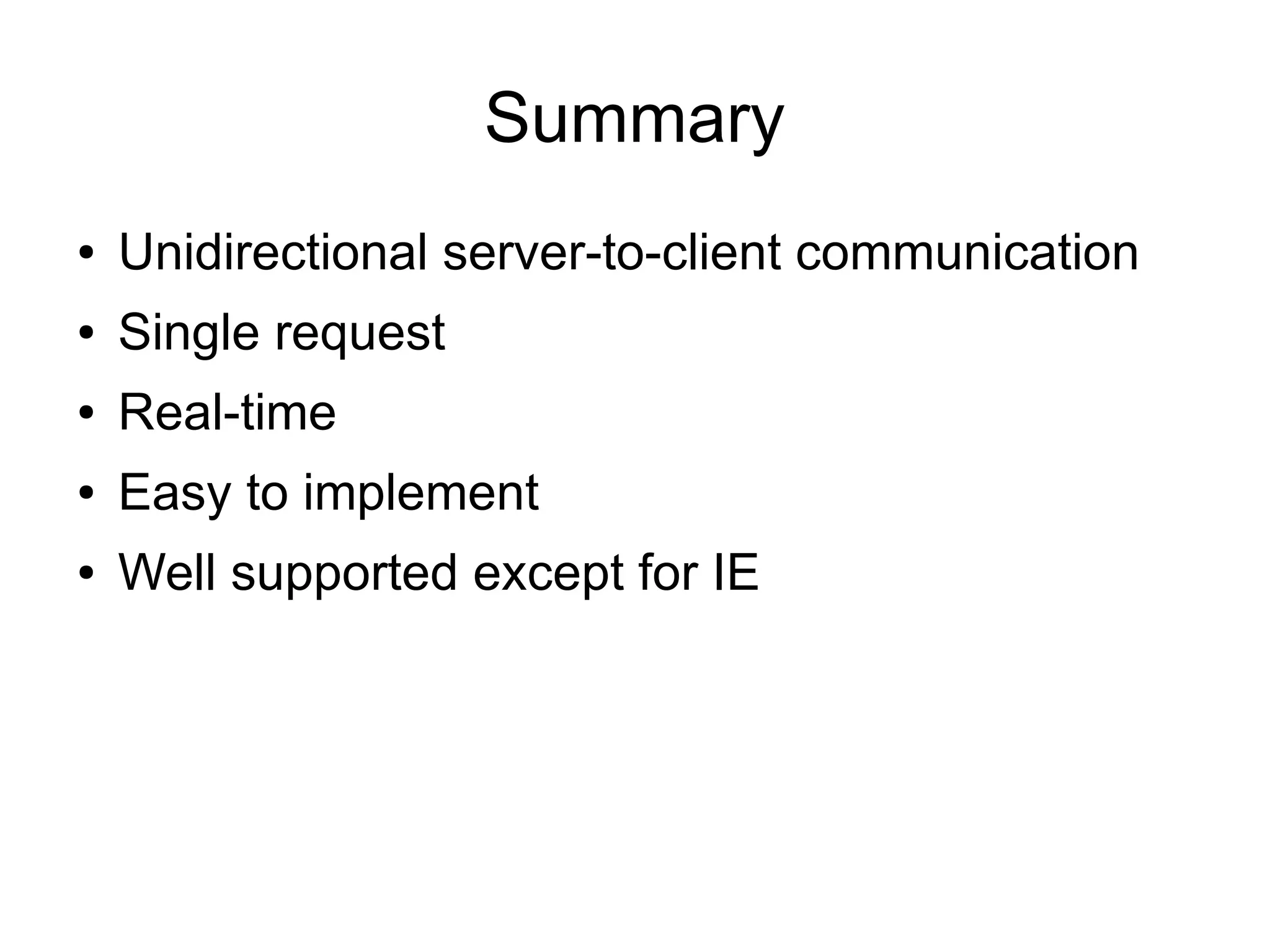 Summary

• Unidirectional server-to-client communication
• Single request
• Real-time
• Easy to implement
• Well supported except for IE